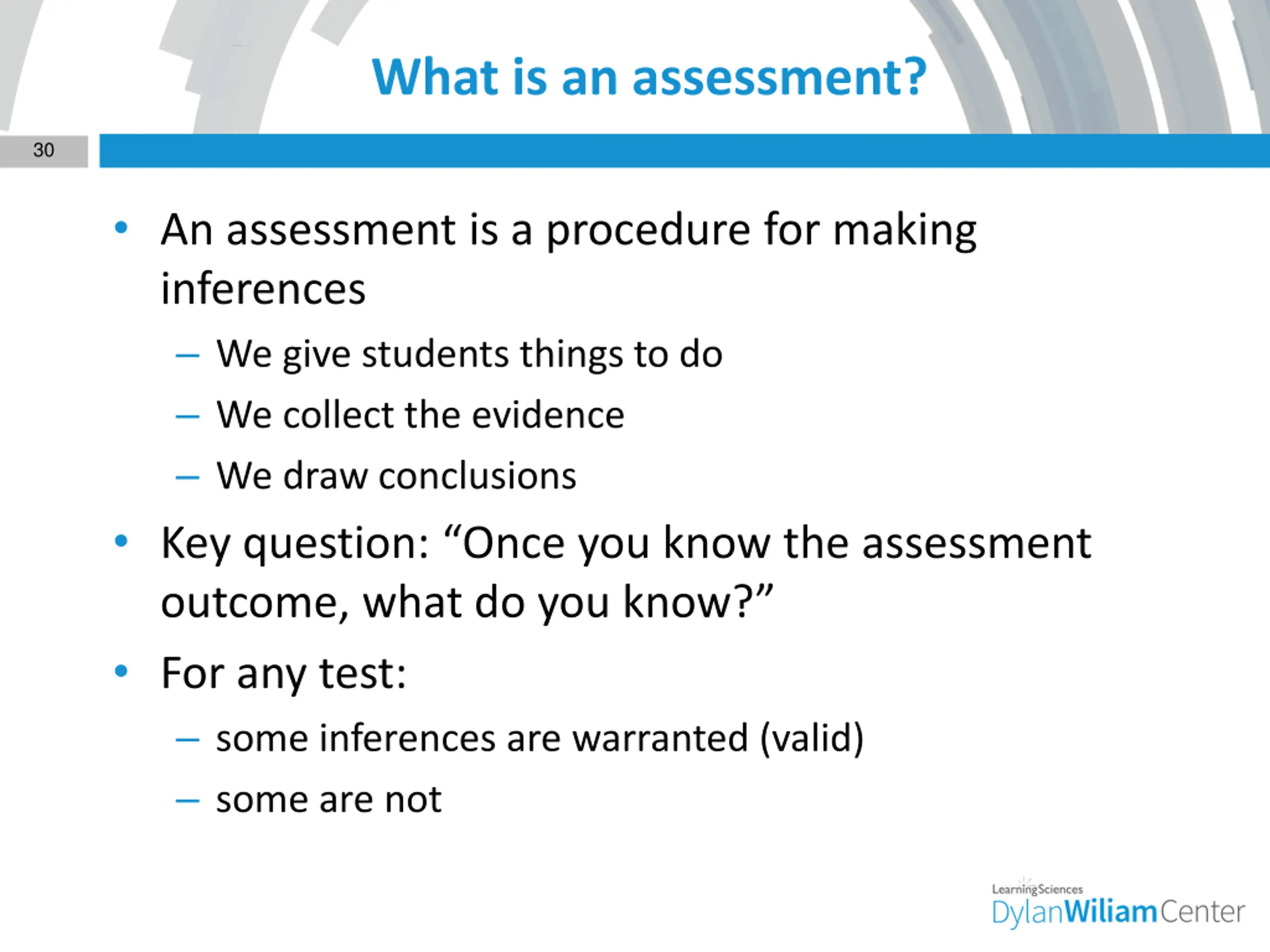 What is an assessment?

30

• An assessment is a procedure for making inferences
– We give students things to do
– We collect the evidence
– We draw conclusions
• Key question: “Once you know the assessment outcome, what do you know?”
• For any test:
– some inferences are warranted (valid)
– some are not

LearningSciences
DylanWiliamCenter